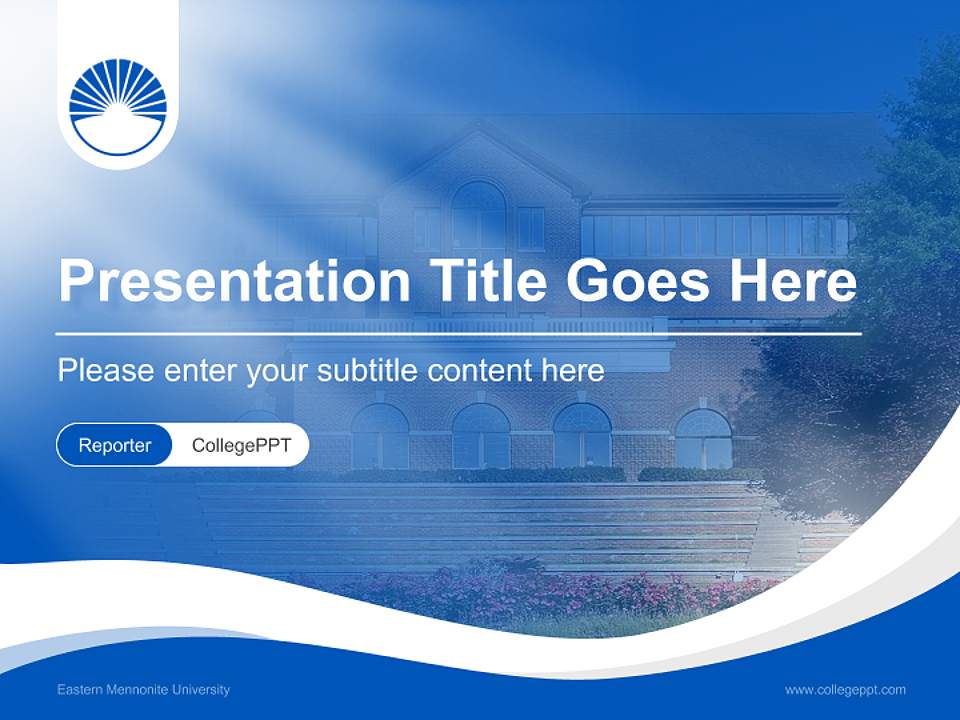 Presentation Title Goes Here

Please enter your subtitle content here

Reporter CollegePPT

Eastern Mennonite University

www.collegeppt.com